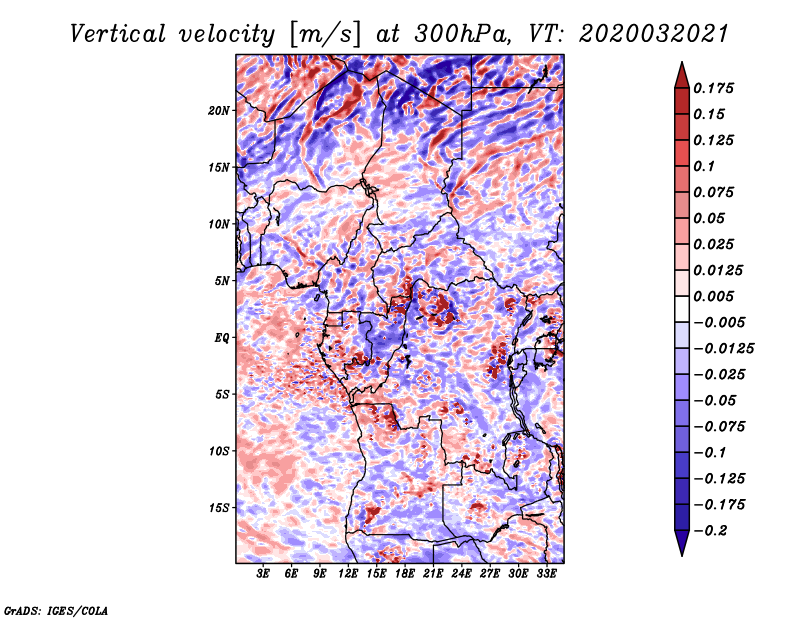 Vertical velocity [m/s] at 300hPa, VT: 2020032021

20N
15N
10N
5N
EQ
5S
10S
15S

3E 6E 9E 12E 15E 18E 21E 24E 27E 30E 33E

0.175
0.15
0.125
0.1
0.075
0.05
0.025
0.0125
0.005
−0.005
−0.0125
−0.025
−0.05
−0.075
−0.1
−0.125
−0.175
−0.2

GrADS: IGES/COLA